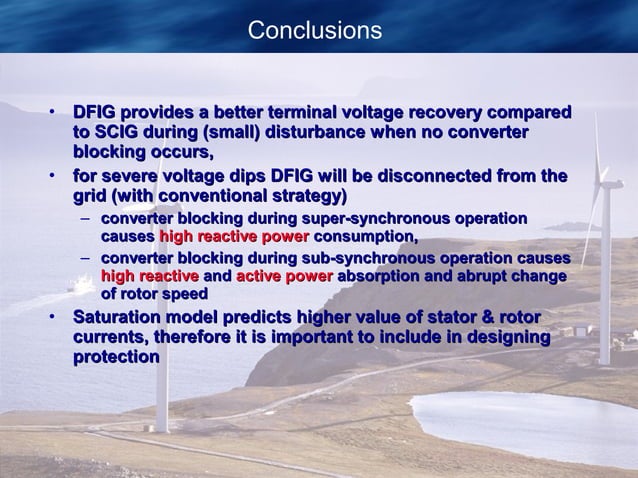 Conclusions

• DFIG provides a better terminal voltage recovery compared to SCIG during (small) disturbance when no converter blocking occurs,

• for severe voltage dips DFIG will be disconnected from the grid (with conventional strategy)

– converter blocking during super-synchronous operation causes high reactive power consumption,

– converter blocking during sub-synchronous operation causes high reactive and active power absorption and abrupt change of rotor speed

• Saturation model predicts higher value of stator & rotor currents, therefore it is important to include in designing protection